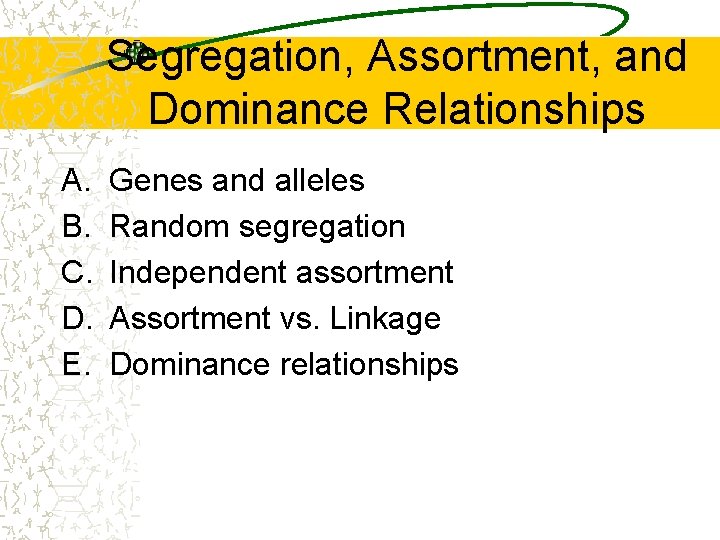 Segregation, Assortment, and Dominance Relationships

A. Genes and alleles
B. Random segregation
C. Independent assortment
D. Assortment vs. Linkage
E. Dominance relationships